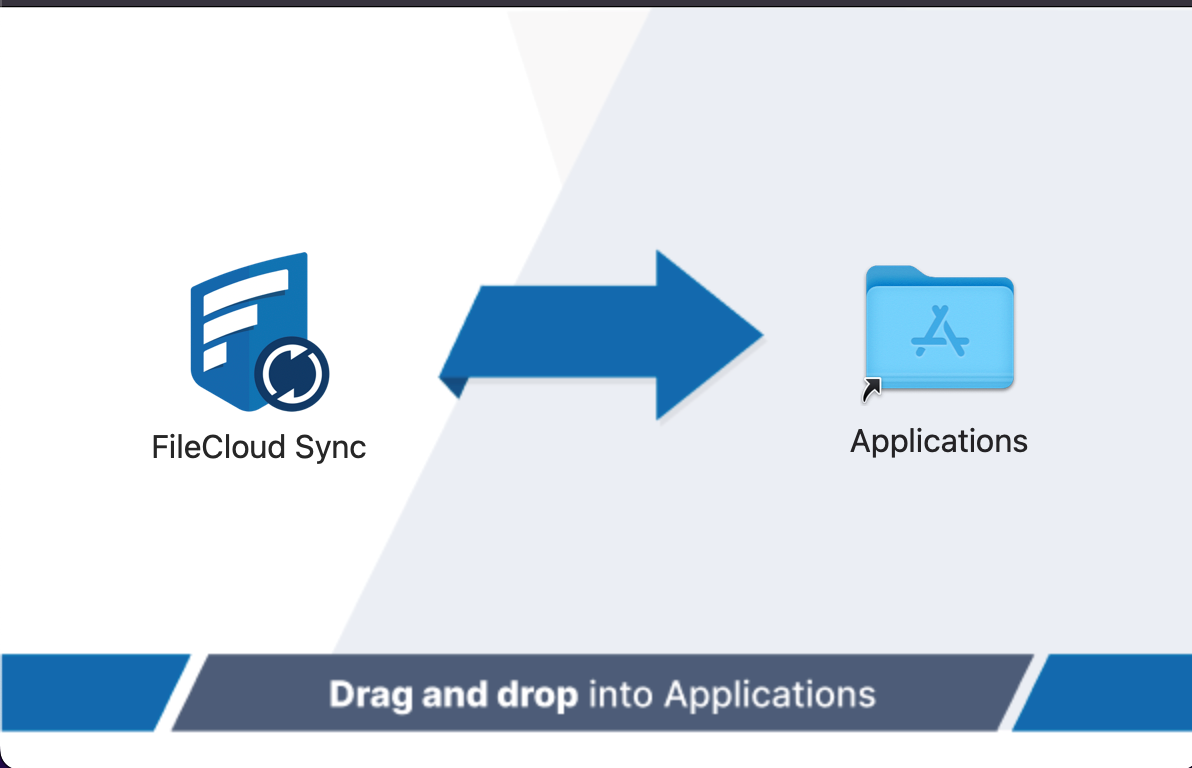 FileCloud Sync

Applications

Drag and drop into Applications